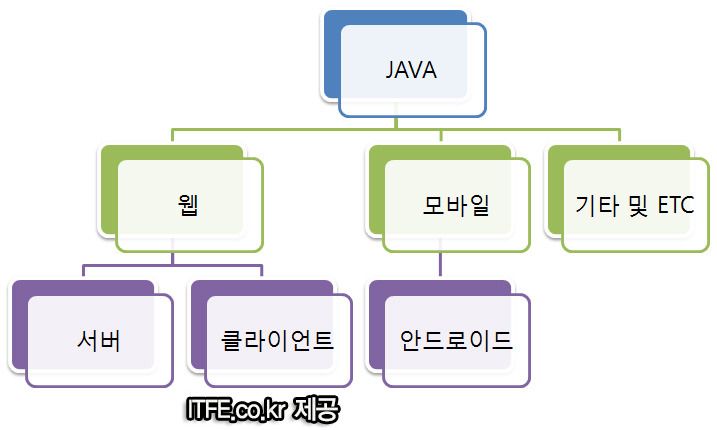 JAVA

웹

모바일

기타 및 ETC

서버

클라이언트

안드로이드

ITFE.co.kr 제공